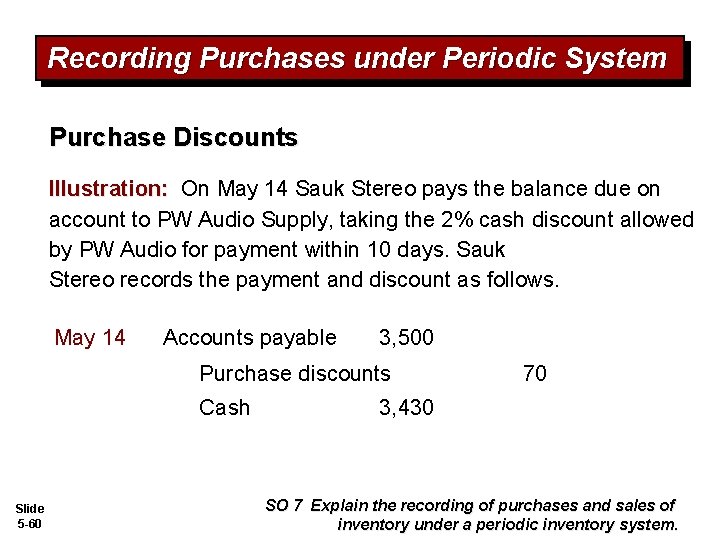 Recording Purchases under Periodic System

Purchase Discounts

Illustration: On May 14 Sauk Stereo pays the balance due on account to PW Audio Supply, taking the 2% cash discount allowed by PW Audio for payment within 10 days. Sauk Stereo records the payment and discount as follows.

May 14 Accounts payable 3,500

Purchase discounts 70

Cash 3,430

Slide 5-60

SO 7 Explain the recording of purchases and sales of inventory under a periodic inventory system.